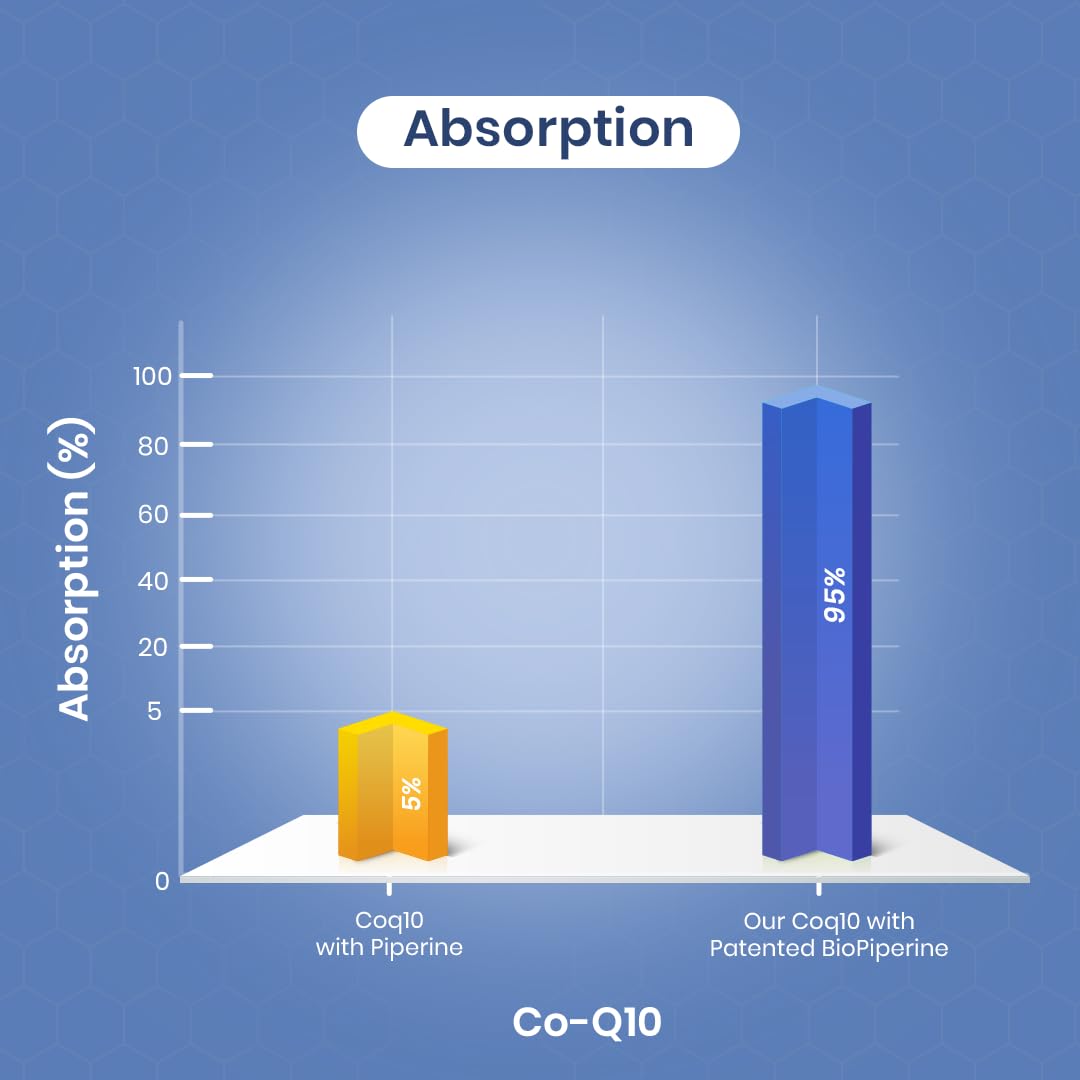 Absorption

Absorption (%)

100
80
60
40
20
5
0

5%

95%

Coq10 with Piperine

Our Coq10 with Patented BioPiperine

Co-Q10